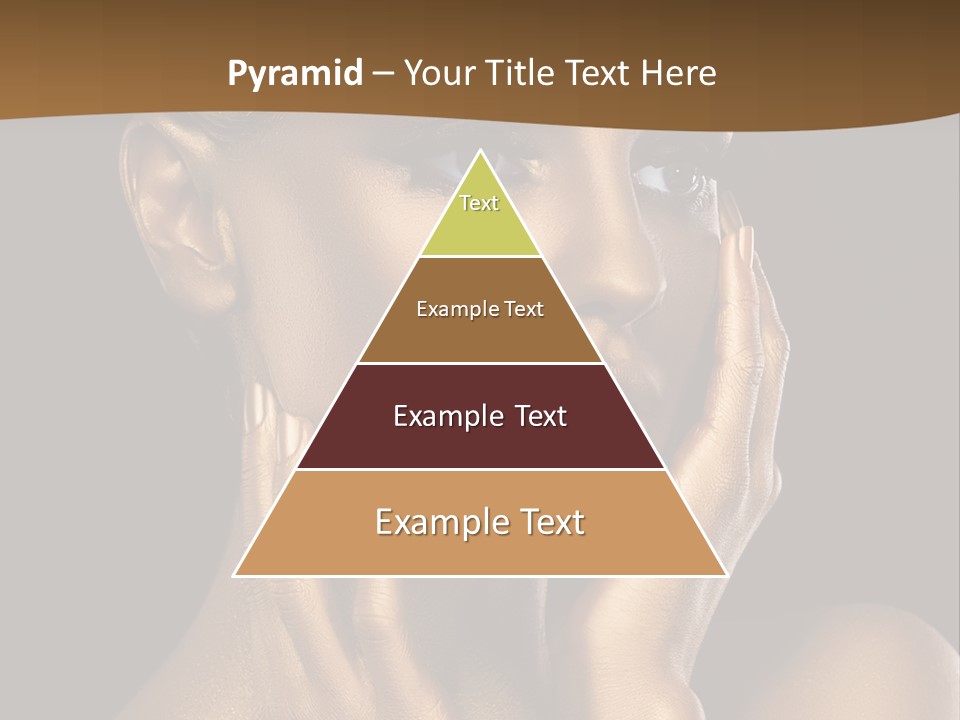 Pyramid – Your Title Text Here

Text

Example Text

Example Text

Example Text